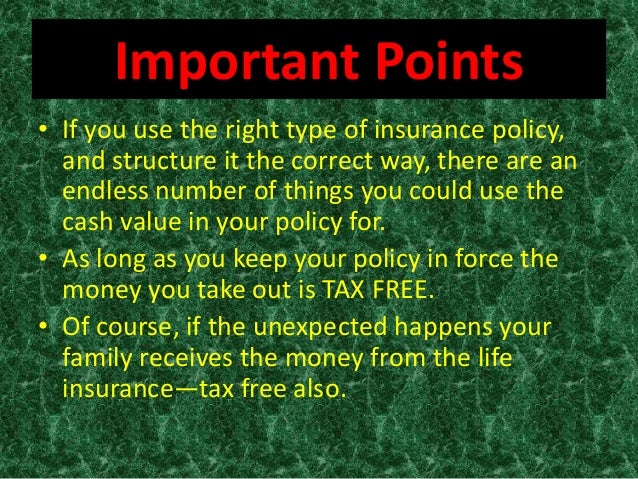 Important Points

• If you use the right type of insurance policy, and structure it the correct way, there are an endless number of things you could use the cash value in your policy for.

• As long as you keep your policy in force the money you take out is TAX FREE.

• Of course, if the unexpected happens your family receives the money from the life insurance—tax free also.